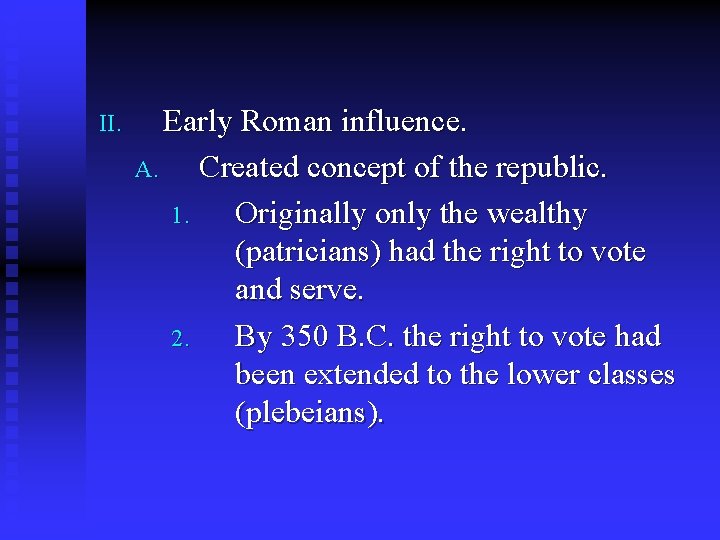 II. Early Roman influence.

A. Created concept of the republic.

1. Originally only the wealthy (patricians) had the right to vote and serve.

2. By 350 B.C. the right to vote had been extended to the lower classes (plebeians).